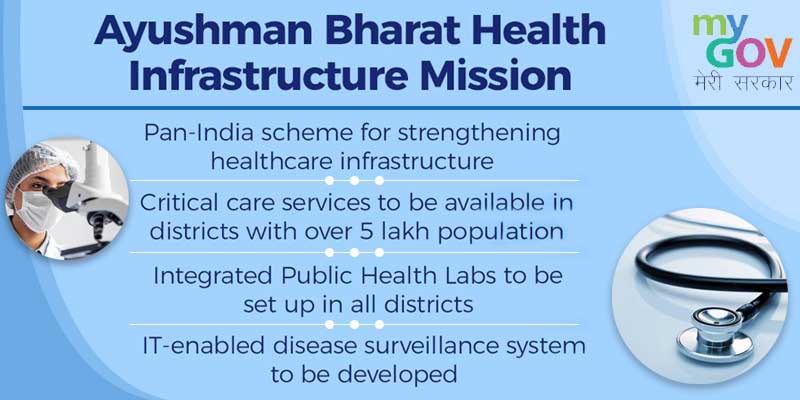 Ayushman Bharat Health Infrastructure Mission

my GOV
मेरी सरकार

Pan-India scheme for strengthening healthcare infrastructure

Critical care services to be available in districts with over 5 lakh population

Integrated Public Health Labs to be set up in all districts

IT-enabled disease surveillance system to be developed